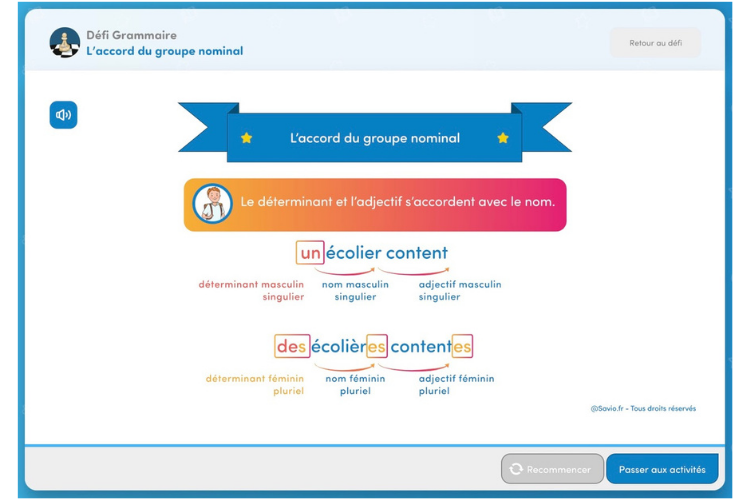 Défi Grammaire
L'accord du groupe nominal

Retour au défi

L'accord du groupe nominal

Le déterminant et l'adjectif s'accordent avec le nom.

un écolier content

déterminant masculin singulier
nom masculin singulier
adjectif masculin singulier

des écolières contentes

déterminant féminin pluriel
nom féminin pluriel
adjectif féminin pluriel

@Savio.fr - Tous droits réservés

Recommencer
Passer aux activités